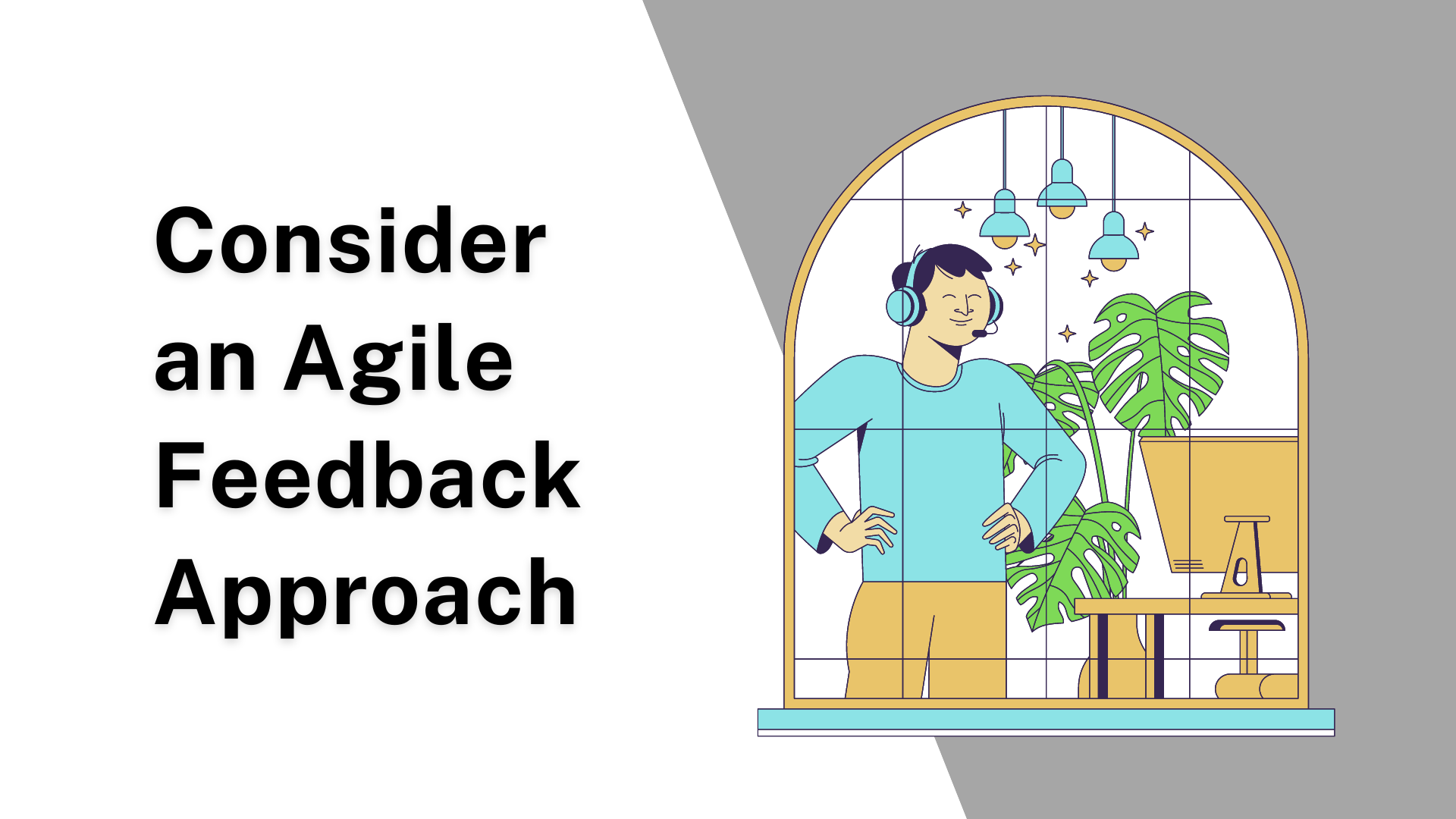 Consider an Agile Feedback Approach